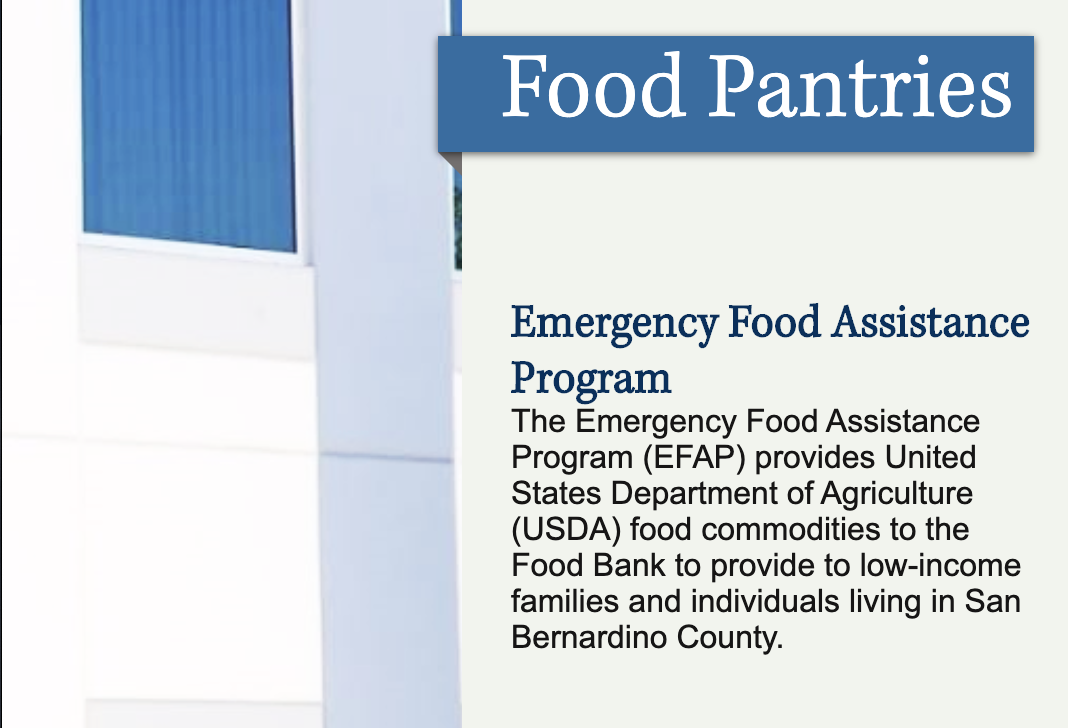 Food Pantries

Emergency Food Assistance Program

The Emergency Food Assistance Program (EFAP) provides United States Department of Agriculture (USDA) food commodities to the Food Bank to provide to low-income families and individuals living in San Bernardino County.